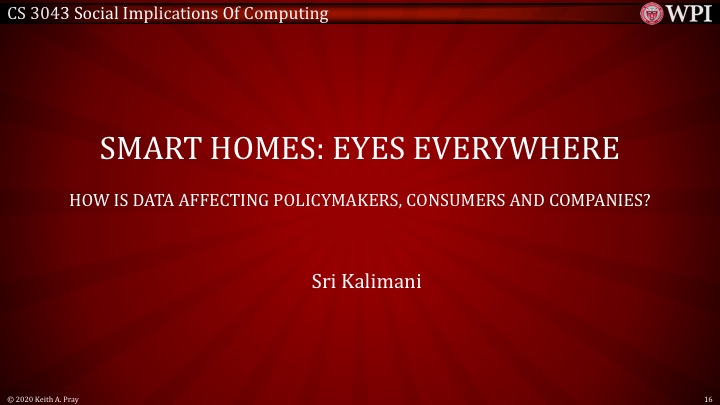 CS 3043 Social Implications Of Computing

WPI

SMART HOMES: EYES EVERYWHERE

HOW IS DATA AFFECTING POLICYMAKERS, CONSUMERS AND COMPANIES?

Sri Kalimani

© 2020 Keith A. Pray

16